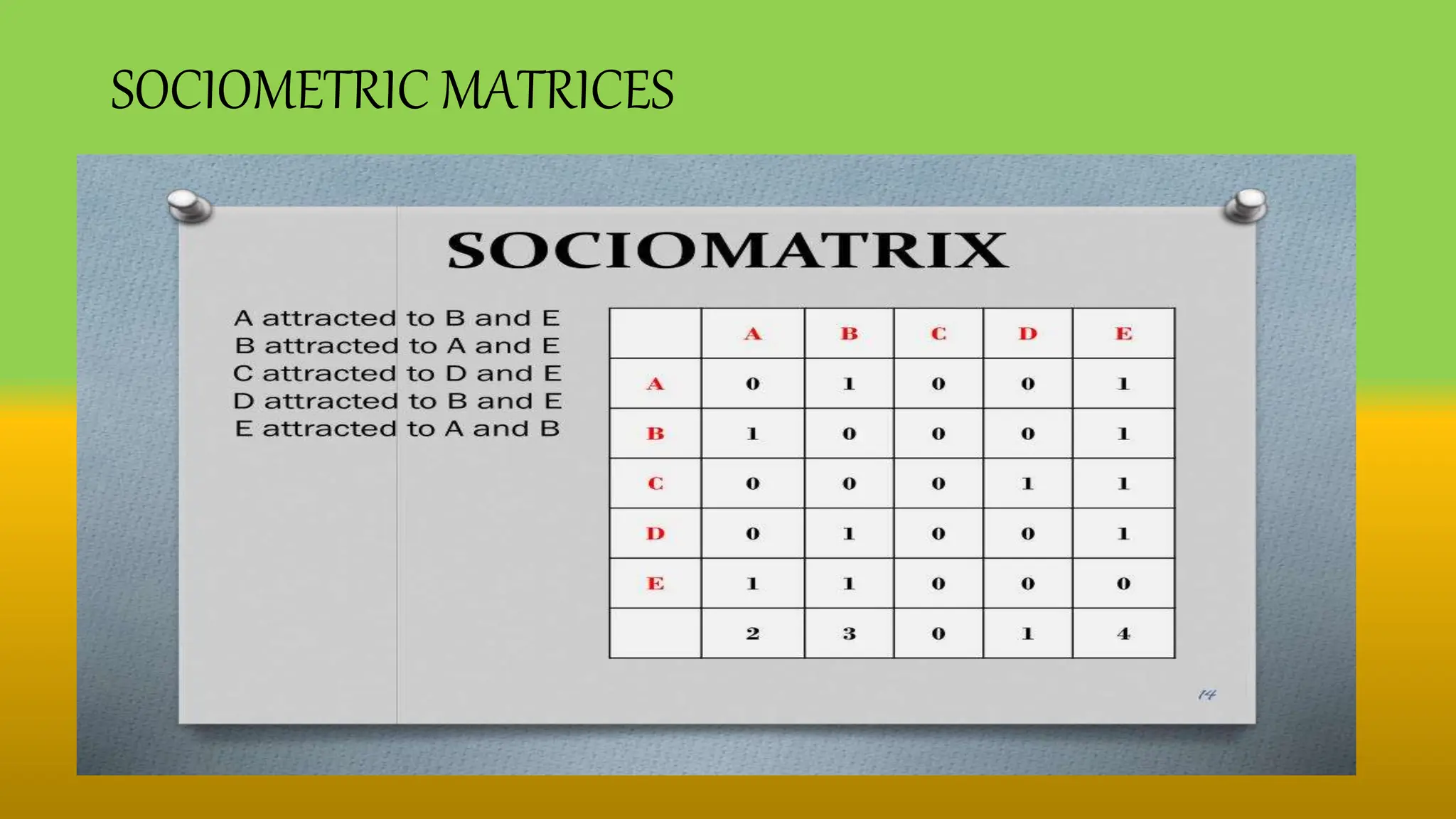 SOCIOMETRIC MATRICES

SOCIOMATRIX

A attracted to B and E
B attracted to A and E
C attracted to D and E
D attracted to B and E
E attracted to A and B

| | A | B | C | D | E |
|---|---|---|---|---|---|
| A | 0 | 1 | 0 | 0 | 1 |
| B | 1 | 0 | 0 | 0 | 1 |
| C | 0 | 0 | 0 | 1 | 1 |
| D | 0 | 1 | 0 | 0 | 1 |
| E | 1 | 1 | 0 | 0 | 0 |
| | 2 | 3 | 0 | 1 | 4 |

14